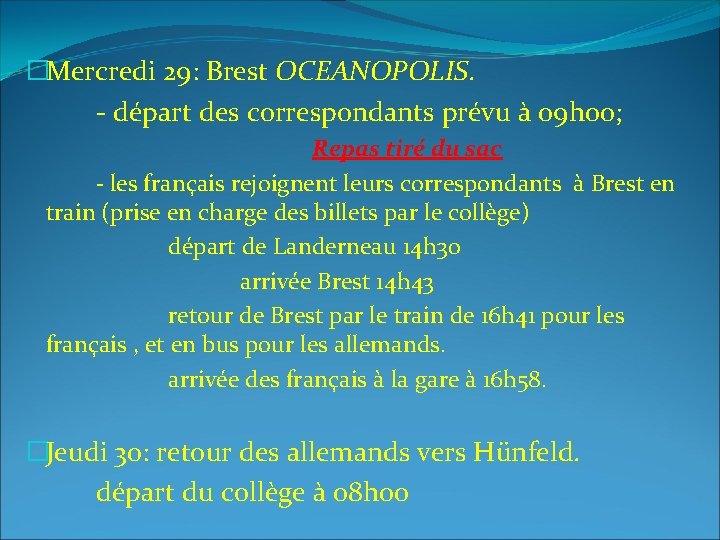 Mercredi 29: Brest OCEANOPOLIS.

- départ des correspondants prévu à 09h00;

Repas tiré du sac

- les français rejoignent leurs correspondants à Brest en train (prise en charge des billets par le collège)

départ de Landerneau 14h30

arrivée Brest 14h43

retour de Brest par le train de 16h41 pour les français , et en bus pour les allemands.

arrivée des français à la gare à 16h58.

Jeudi 30: retour des allemands vers Hünfeld.

départ du collège à 08h00